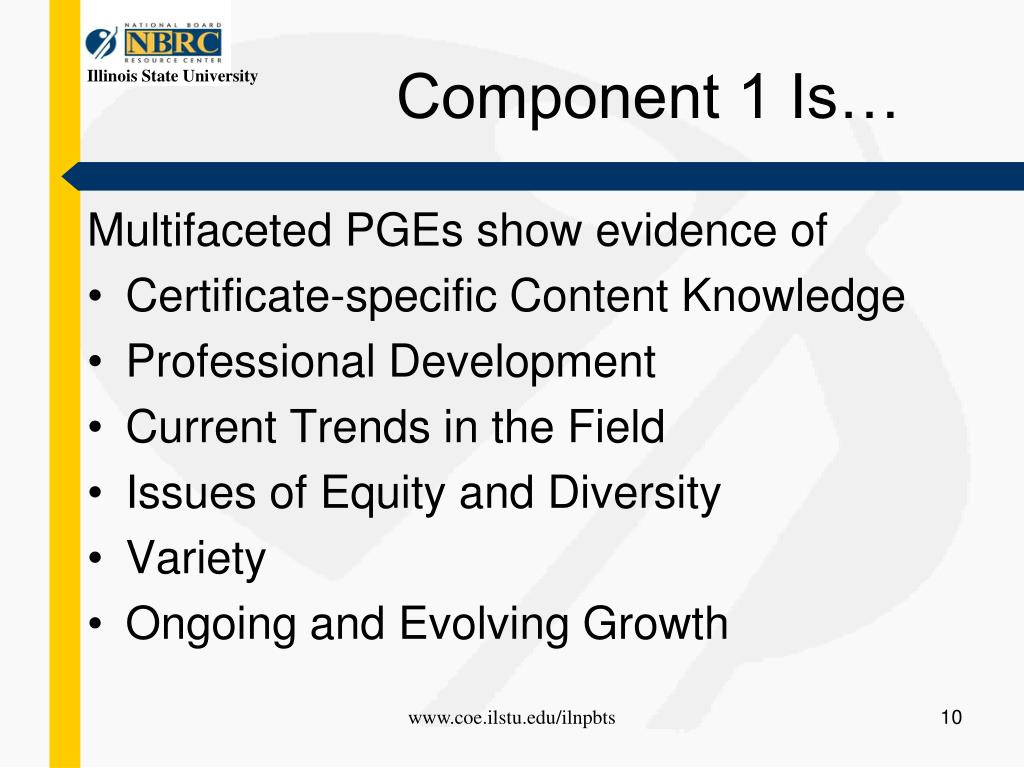 NATIONAL BOARD
NBRC
RESOURCE CENTER
Illinois State University

Component 1 Is…

Multifaceted PGEs show evidence of
• Certificate-specific Content Knowledge
• Professional Development
• Current Trends in the Field
• Issues of Equity and Diversity
• Variety
• Ongoing and Evolving Growth

www.coe.ilstu.edu/ilnpbts

10